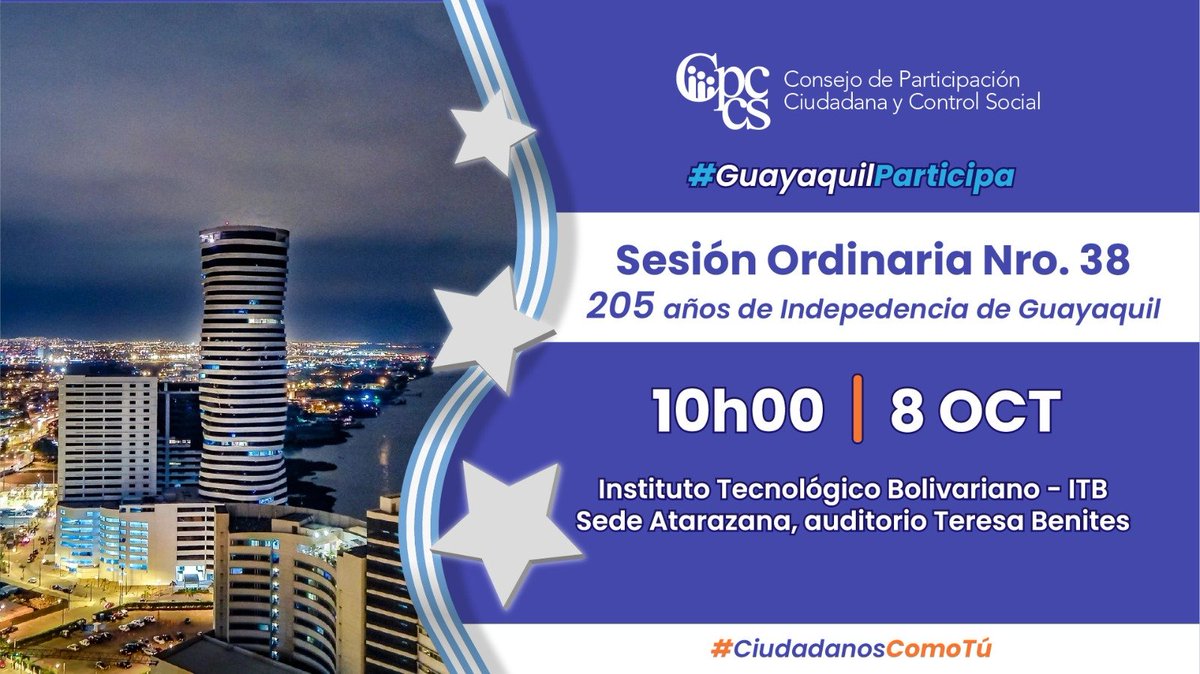 cpccs Consejo de Participación Ciudadana y Control Social

#GuayaquilParticipa

Sesión Ordinaria Nro. 38
205 años de Indepedencia de Guayaquil

10h00 | 8 OCT

Instituto Tecnológico Bolivariano - ITB
Sede Atarazana, auditorio Teresa Benites

#CiudadanosComoTú